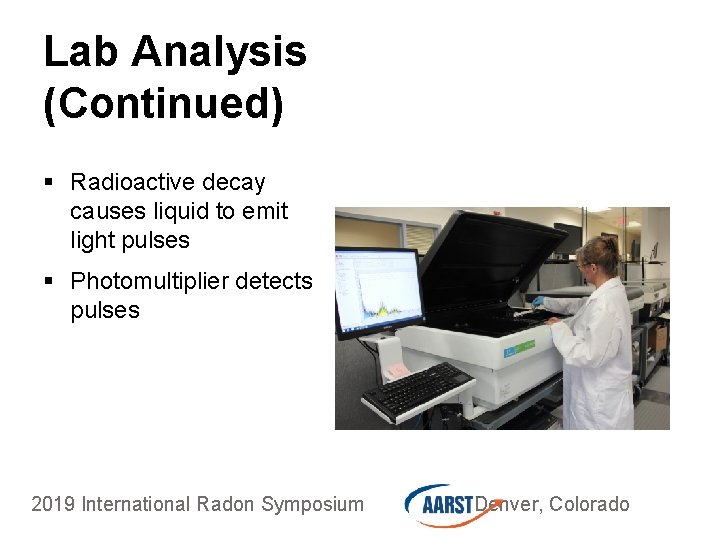 Lab Analysis (Continued)

▪ Radioactive decay causes liquid to emit light pulses

▪ Photomultiplier detects pulses

2019 International Radon Symposium AARST Denver, Colorado